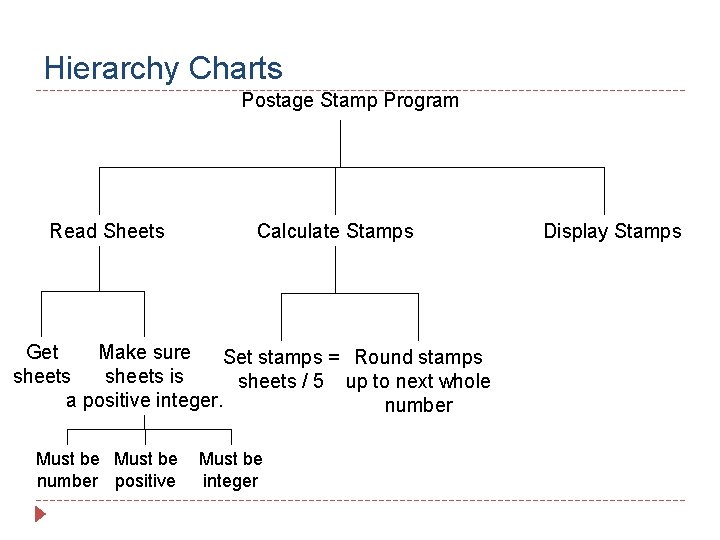 Hierarchy Charts

Postage Stamp Program

Read Sheets

Calculate Stamps

Display Stamps

Get sheets

Make sure sheets is a positive integer.

Set stamps = sheets / 5

Round stamps up to next whole number

Must be number

Must be positive

Must be integer